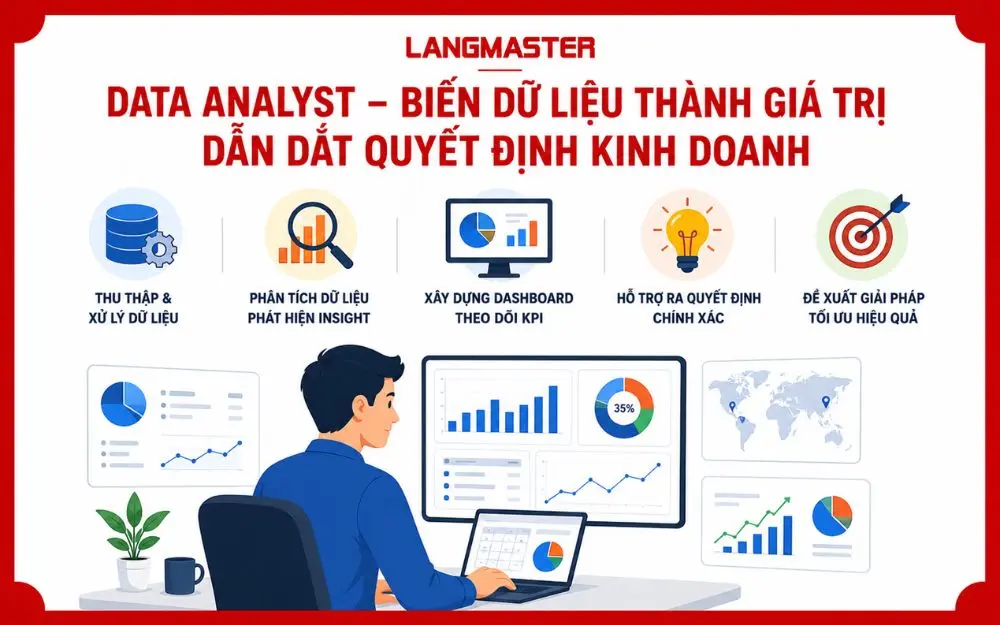 LANGMASTER

DATA ANALYST – BIẾN DỮ LIỆU THÀNH GIÁ TRỊ DẪN DẮT QUYẾT ĐỊNH KINH DOANH

THU THẬP & XỬ LÝ DỮ LIỆU

PHÂN TÍCH DỮ LIỆU PHÁT HIỆN INSIGHT

XÂY DỰNG DASHBOARD THEO DÕI KPI

HỖ TRỢ RA QUYẾT ĐỊNH CHÍNH XÁC

ĐỀ XUẤT GIẢI PHÁP TỐI ƯU HIỆU QUẢ

35%